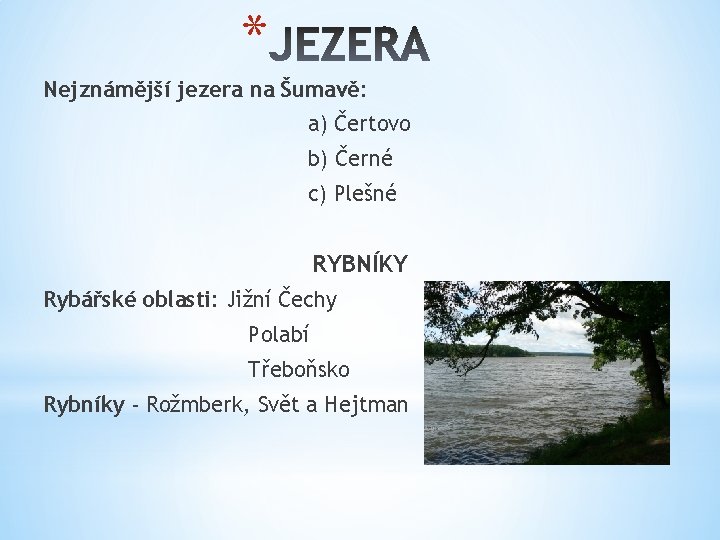 *JEZERA

Nejznámější jezera na Šumavě:
a) Čertovo
b) Černé
c) Plešné

RYBNÍKY

Rybářské oblasti: Jižní Čechy
Polabí
Třeboňsko

Rybníky - Rožmberk, Svět a Hejtman